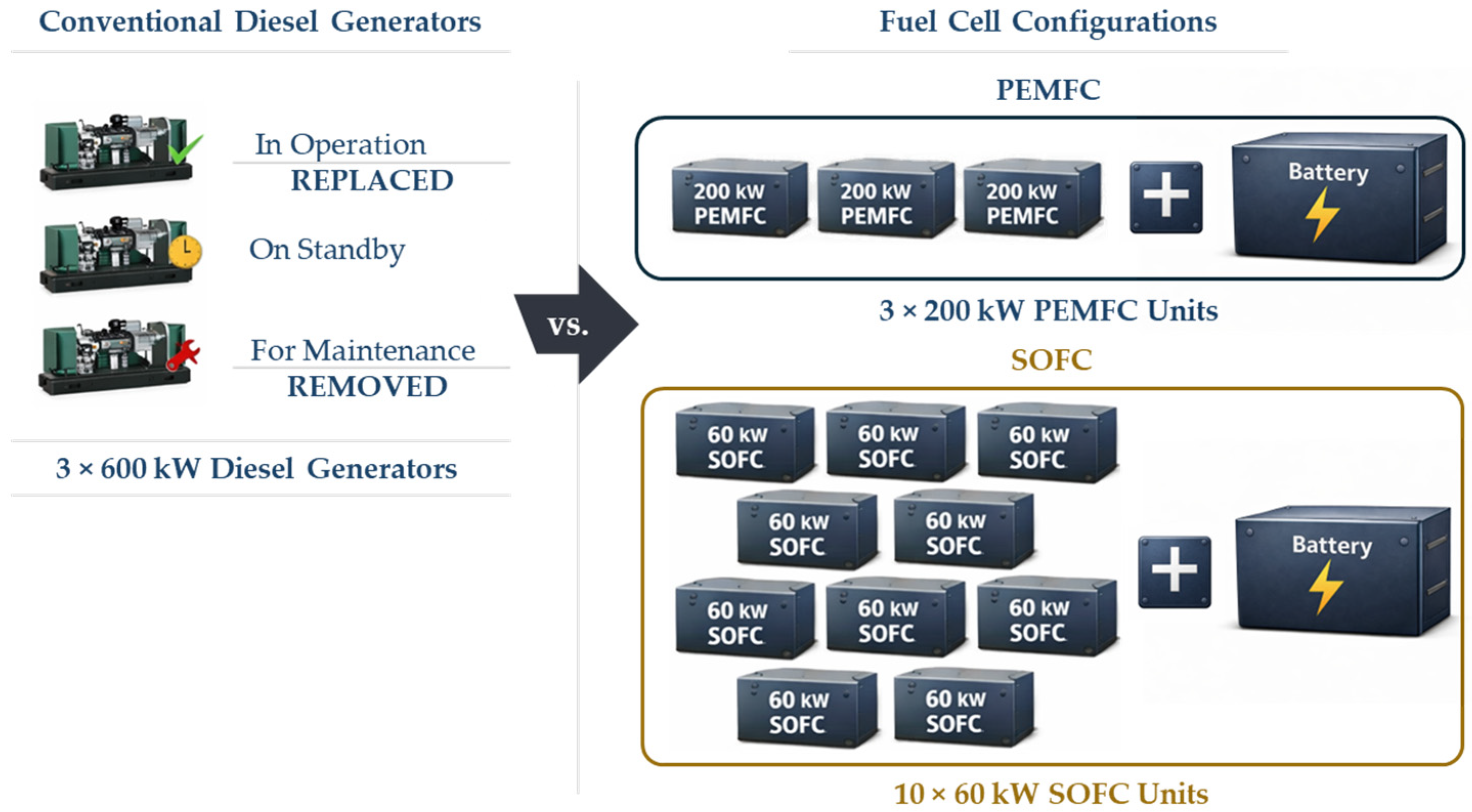 Conventional Diesel Generators

In Operation
REPLACED

On Standby

For Maintenance
REMOVED

3 × 600 kW Diesel Generators

vs.

Fuel Cell Configurations

PEMFC

200 kW PEMFC

200 kW PEMFC

200 kW PEMFC

Battery

3 × 200 kW PEMFC Units

SOFC

60 kW SOFC

60 kW SOFC

60 kW SOFC

60 kW SOFC

60 kW SOFC

60 kW SOFC

60 kW SOFC

60 kW SOFC

60 kW SOFC

60 kW SOFC

Battery

10 × 60 kW SOFC Units